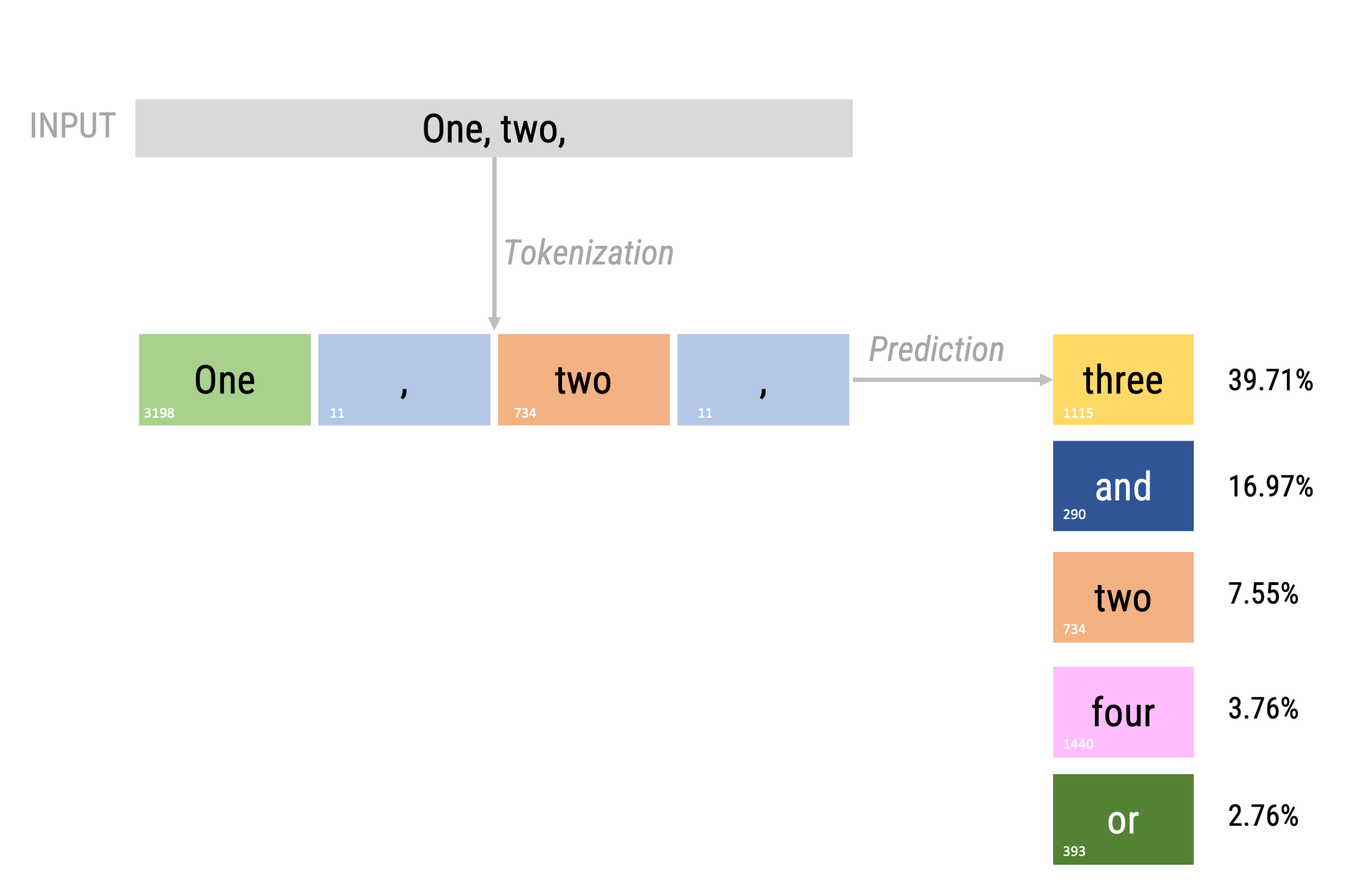 INPUT

One, two,

Tokenization

One
3198

,
11

two
734

,
11

Prediction

three
1115
39.71%

and
290
16.97%

two
734
7.55%

four
1440
3.76%

or
393
2.76%